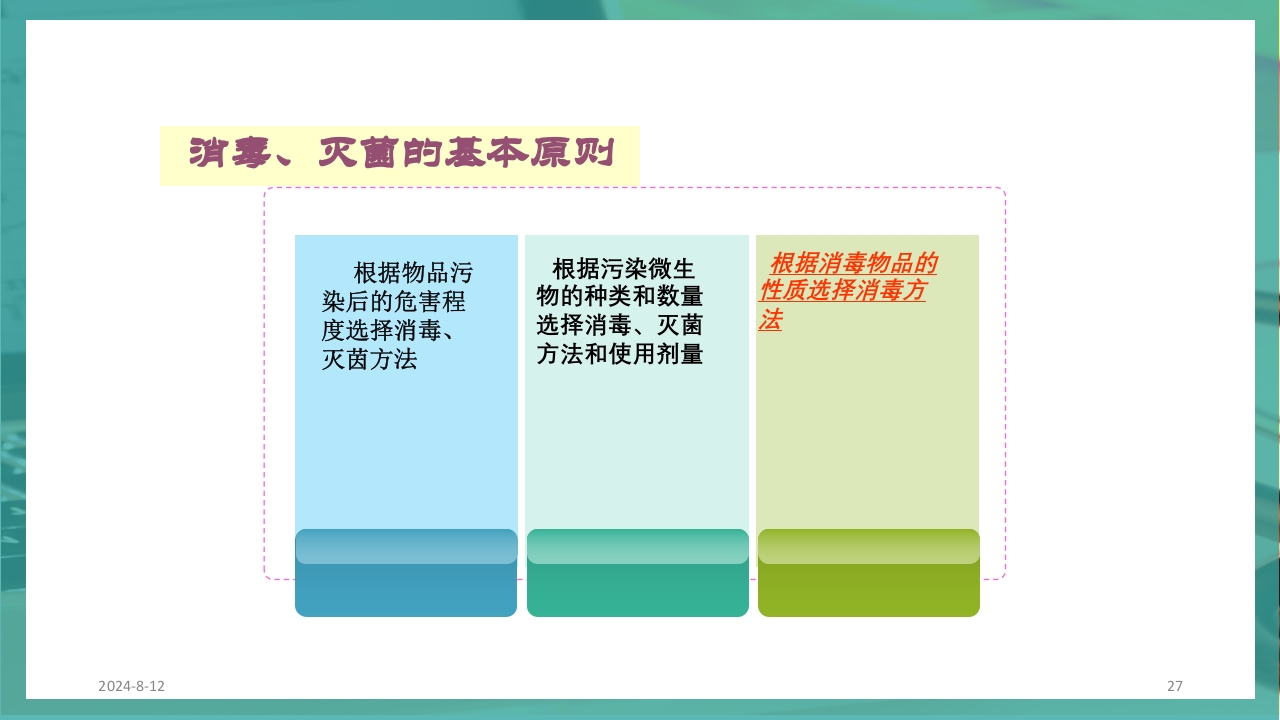 消毒、灭菌的基本原则

根据物品污染后的危害程度选择消毒、灭菌方法

根据污染微生物的种类和数量选择消毒、灭菌方法和使用剂量

根据消毒物品的性质选择消毒方法

2024-8-12

27